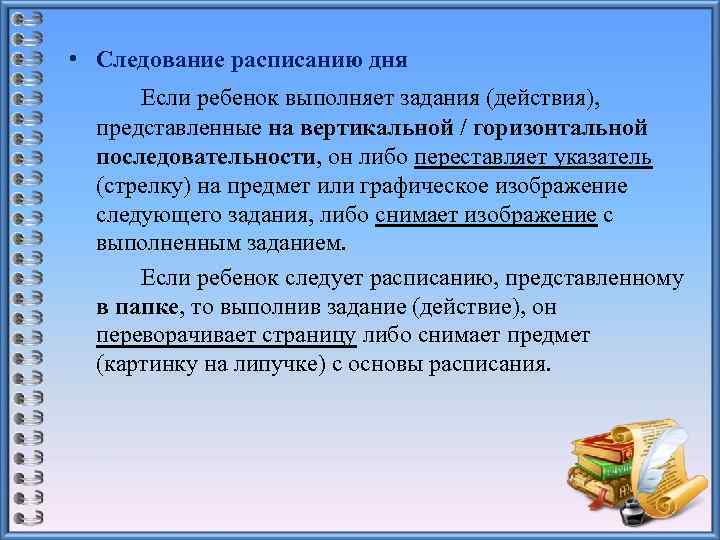 • Следование расписанию дня

Если ребенок выполняет задания (действия), представленные на вертикальной / горизонтальной последовательности, он либо переставляет указатель (стрелку) на предмет или графическое изображение следующего задания, либо снимает изображение с выполненным заданием.

Если ребенок следует расписанию, представленному в папке, то выполнив задание (действие), он переворачивает страницу либо снимает предмет (картинку на липучке) с основы расписания.